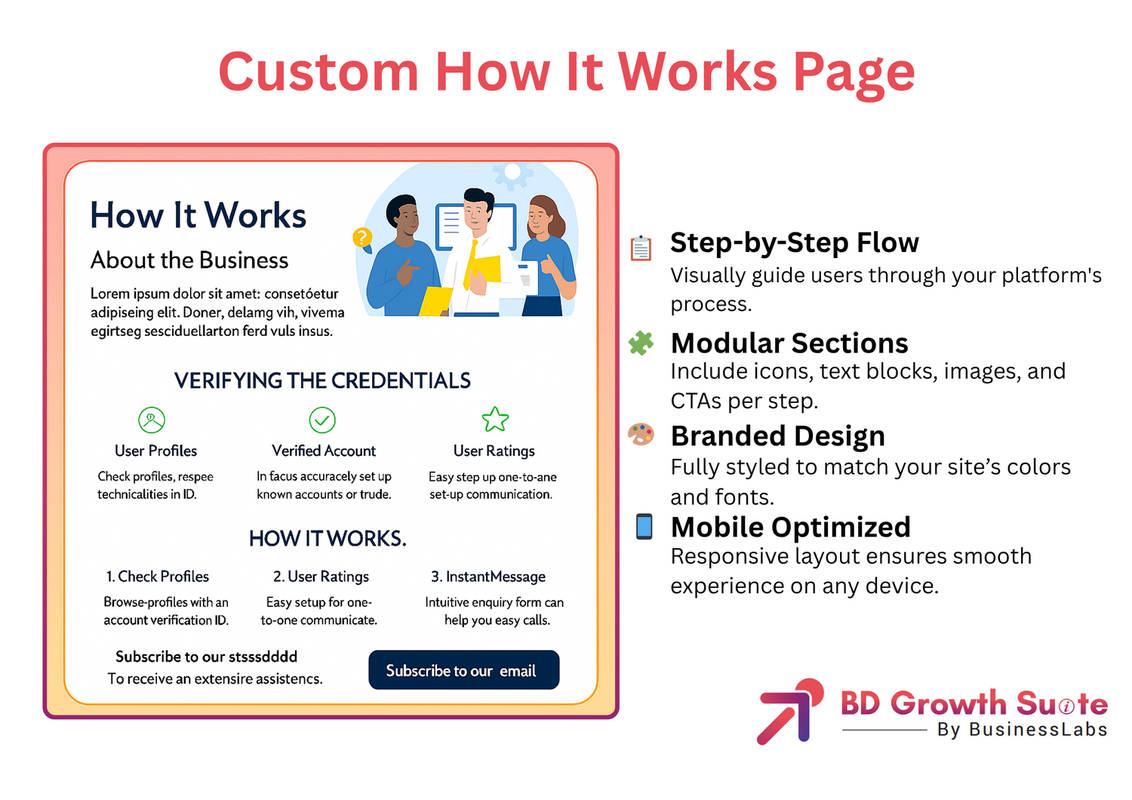 Custom How It Works Page

How It Works

About the Business

Lorem ipsum dolor sit amet: consetóetur adipiseing elit. Doner, delamg vih, vivema egirtseg sesciduellarton ferd vuls insus.

VERIFYING THE CREDENTIALS

User Profiles
Check profiles, respee technicalities in ID.

Verified Account
In facus accuracely set up known accounts or trude.

User Ratings
Easy step up one-to-ane set-up communication.

HOW IT WORKS.

1. Check Profiles
Browse-profiles with an account verification ID.

2. User Ratings
Easy setup for one-to-one communicate.

3. InstantMessage
Intuitive enquiry form can help you easy calls.

Subscribe to our stsssdddd
To receive an extensire assistencs.

Subscribe to our email

Step-by-Step Flow
Visually guide users through your platform's process.

Modular Sections
Include icons, text blocks, images, and CTAs per step.

Branded Design
Fully styled to match your site's colors and fonts.

Mobile Optimized
Responsive layout ensures smooth experience on any device.

BD Growth Suite
By BusinessLabs